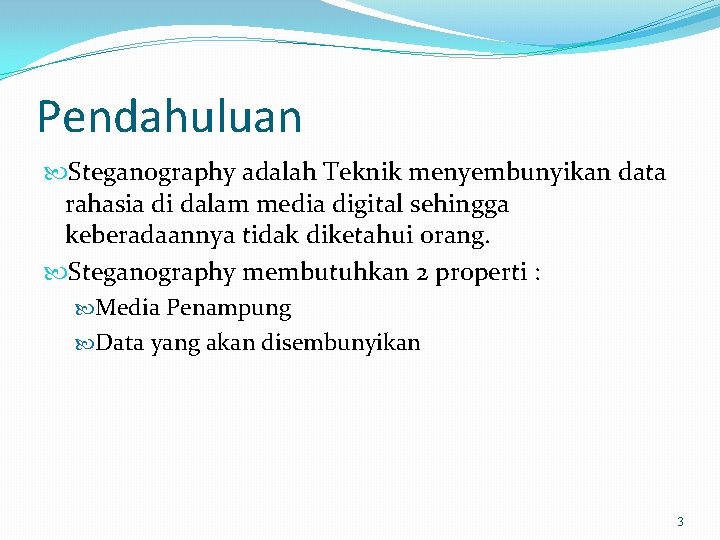 Pendahuluan

Steganography adalah Teknik menyembunyikan data rahasia di dalam media digital sehingga keberadaannya tidak diketahui orang.

Steganography membutuhkan 2 properti :

Media Penampung

Data yang akan disembunyikan

3